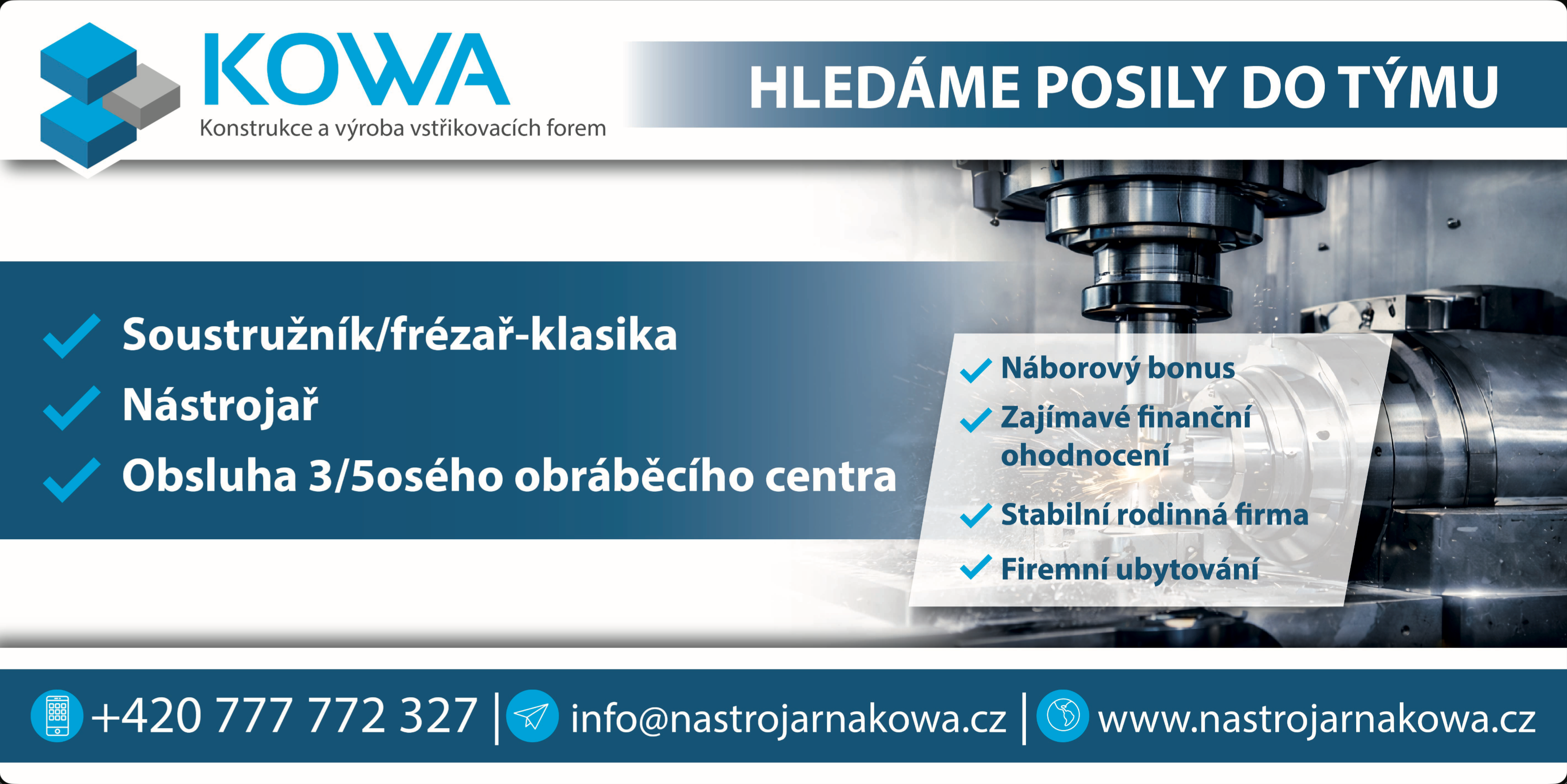 KOWA
Konstrukce a výroba vstřikovacích forem

HLEDÁME POSILY DO TÝMU

Soustružník/frézař-klasika
Nástrojař
Obsluha 3/5osého obráběcího centra

Náborový bonus
Zajímavé finanční ohodnocení
Stabilní rodinná firma
Firemní ubytování

+420 777 772 327 | info@nastrojarnakowa.cz | www.nastrojarnakowa.cz